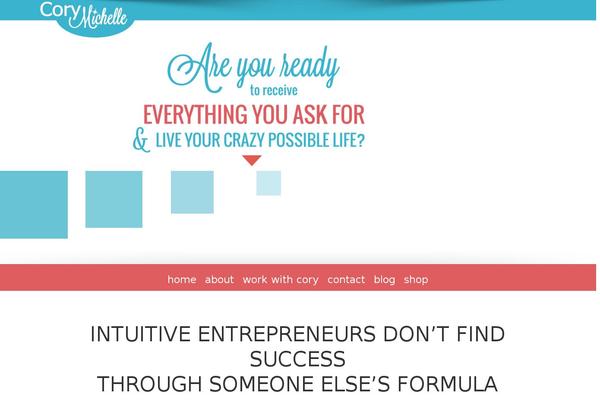 Cory Michelle

Are you ready to receive
EVERYTHING YOU ASK FOR
& LIVE YOUR CRAZY POSSIBLE LIFE?

home about work with cory contact blog shop

INTUITIVE ENTREPRENEURS DON'T FIND SUCCESS
THROUGH SOMEONE ELSE'S FORMULA